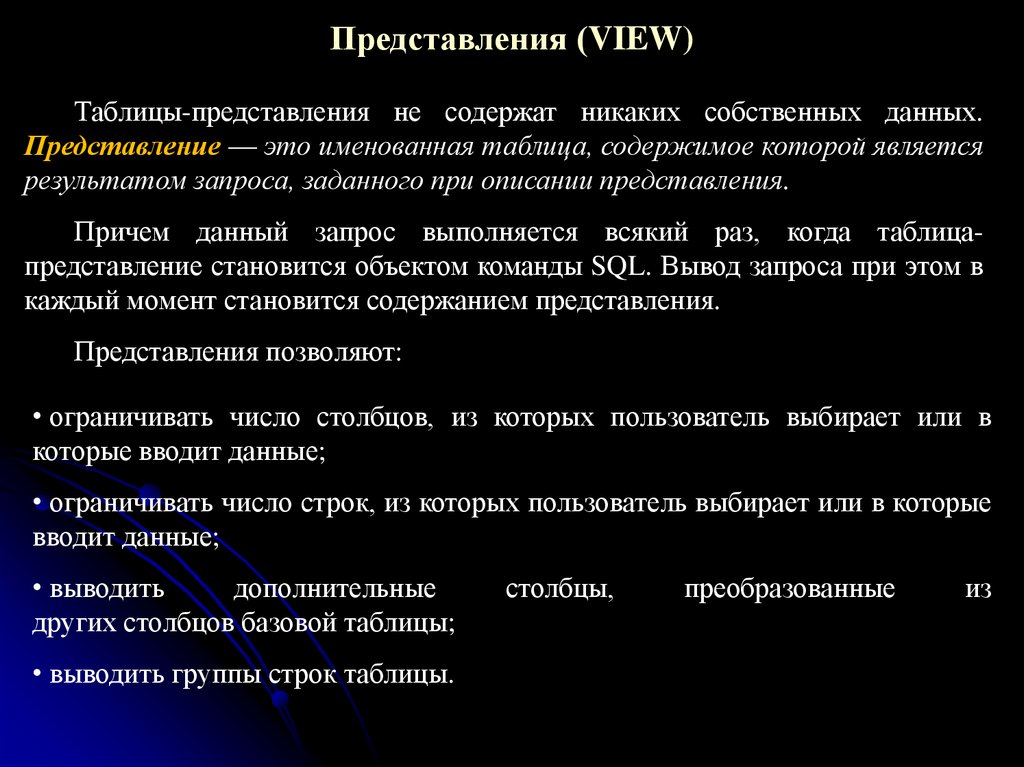 Представления (VIEW)

Таблицы-представления не содержат никаких собственных данных. Представление — это именованная таблица, содержимое которой является результатом запроса, заданного при описании представления.

Причем данный запрос выполняется всякий раз, когда таблица-представление становится объектом команды SQL. Вывод запроса при этом в каждый момент становится содержанием представления.

Представления позволяют:

• ограничивать число столбцов, из которых пользователь выбирает или в которые вводит данные;

• ограничивать число строк, из которых пользователь выбирает или в которые вводит данные;

• выводить дополнительные столбцы, преобразованные из других столбцов базовой таблицы;

• выводить группы строк таблицы.